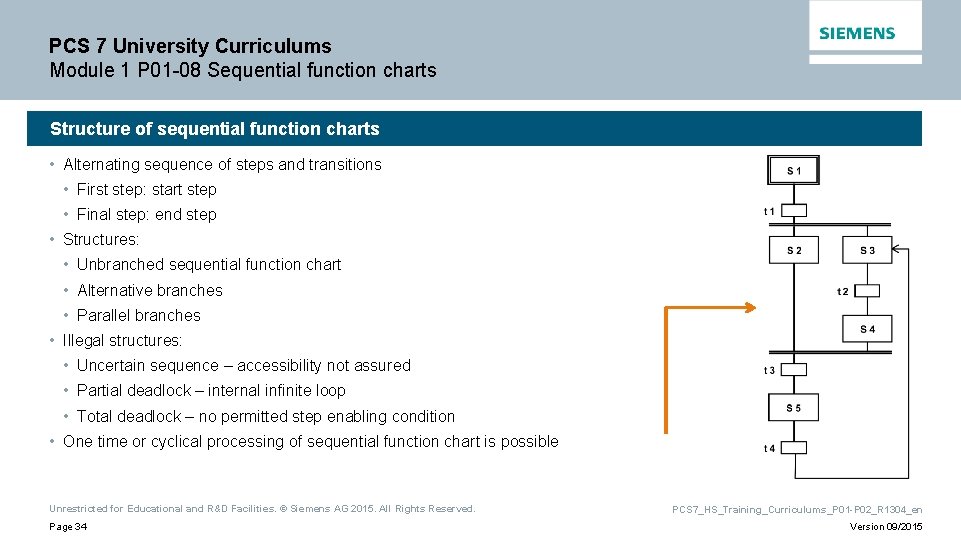 PCS 7 University Curriculums
Module 1 P01-08 Sequential function charts

SIEMENS

Structure of sequential function charts

• Alternating sequence of steps and transitions
• First step: start step
• Final step: end step
• Structures:
• Unbranched sequential function chart
• Alternative branches
• Parallel branches
• Illegal structures:
• Uncertain sequence – accessibility not assured
• Partial deadlock – internal infinite loop
• Total deadlock – no permitted step enabling condition
• One time or cyclical processing of sequential function chart is possible

S 1
t 1
S 2
S 3
t 2
S 4
t 3
S 5
t 4

Unrestricted for Educational and R&D Facilities. © Siemens AG 2015. All Rights Reserved.
Page 34

PCS7_HS_Training_Curriculums_P01-P02_R1304_en
Version 09/2015